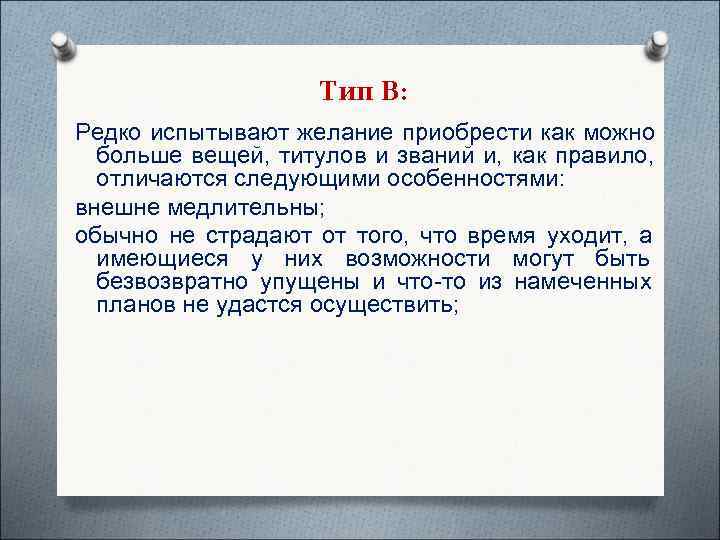 Тип В:

Редко испытывают желание приобрести как можно больше вещей, титулов и званий и, как правило, отличаются следующими особенностями:

внешне медлительны;

обычно не страдают от того, что время уходит, а имеющиеся у них возможности могут быть безвозвратно упущены и что-то из намеченных планов не удастся осуществить;